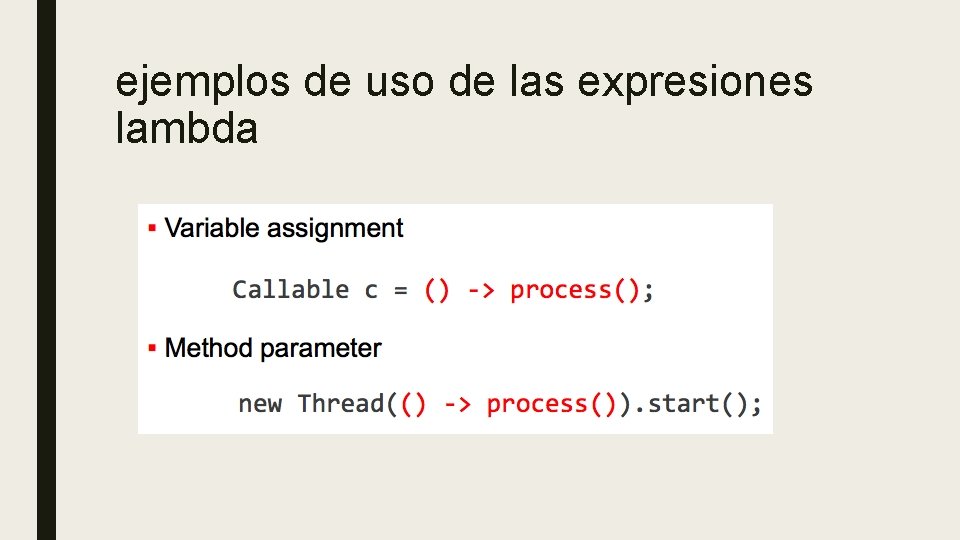 ejemplos de uso de las expresiones lambda

▪ Variable assignment

Callable c = () -> process();

▪ Method parameter

new Thread(() -> process()).start();